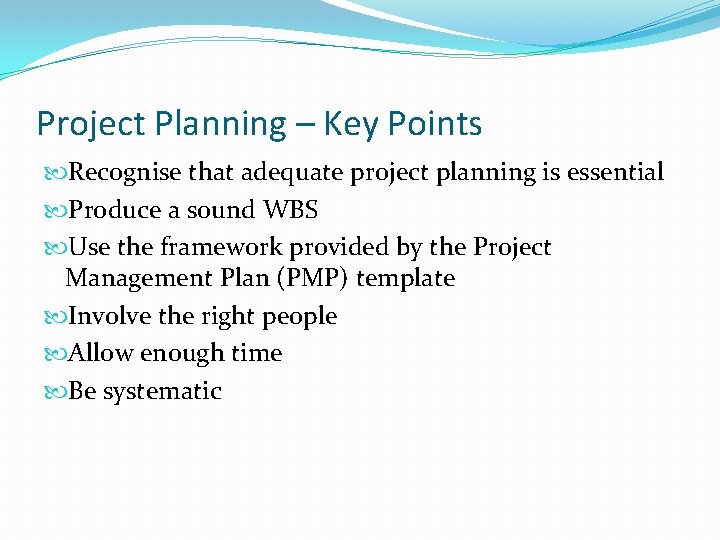 Project Planning – Key Points

Recognise that adequate project planning is essential

Produce a sound WBS

Use the framework provided by the Project Management Plan (PMP) template

Involve the right people

Allow enough time

Be systematic